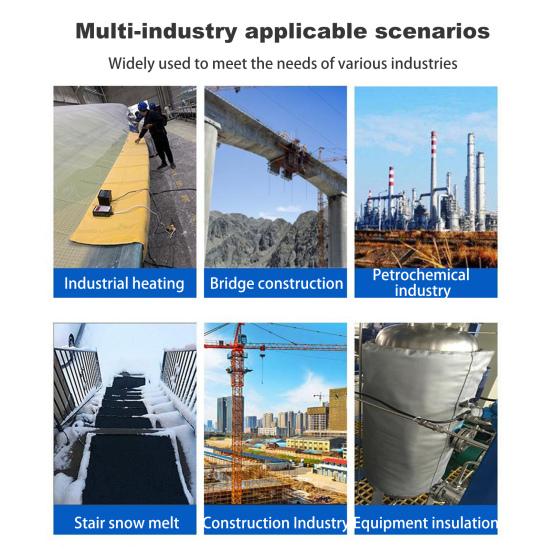 Multi-industry applicable scenarios

Widely used to meet the needs of various industries

Industrial heating

Bridge construction

Petrochemical industry

Stair snow melt

Construction Industry

Equipment insulation